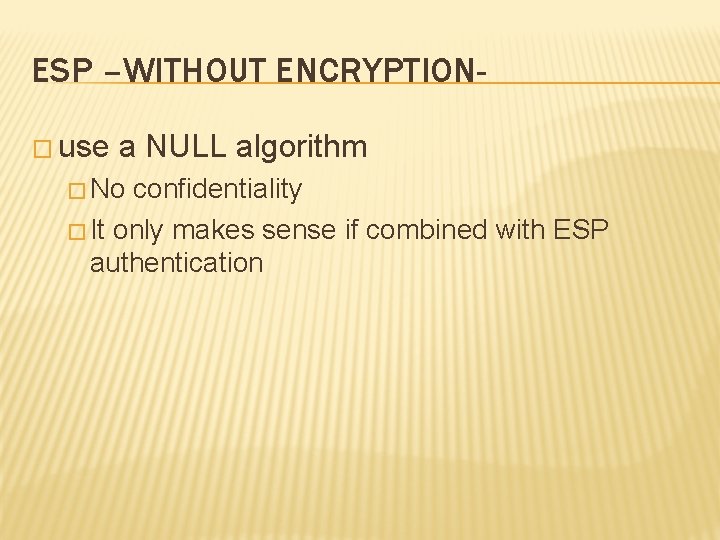 ESP –WITHOUT ENCRYPTION-

□ use a NULL algorithm
□ No confidentiality
□ It only makes sense if combined with ESP authentication